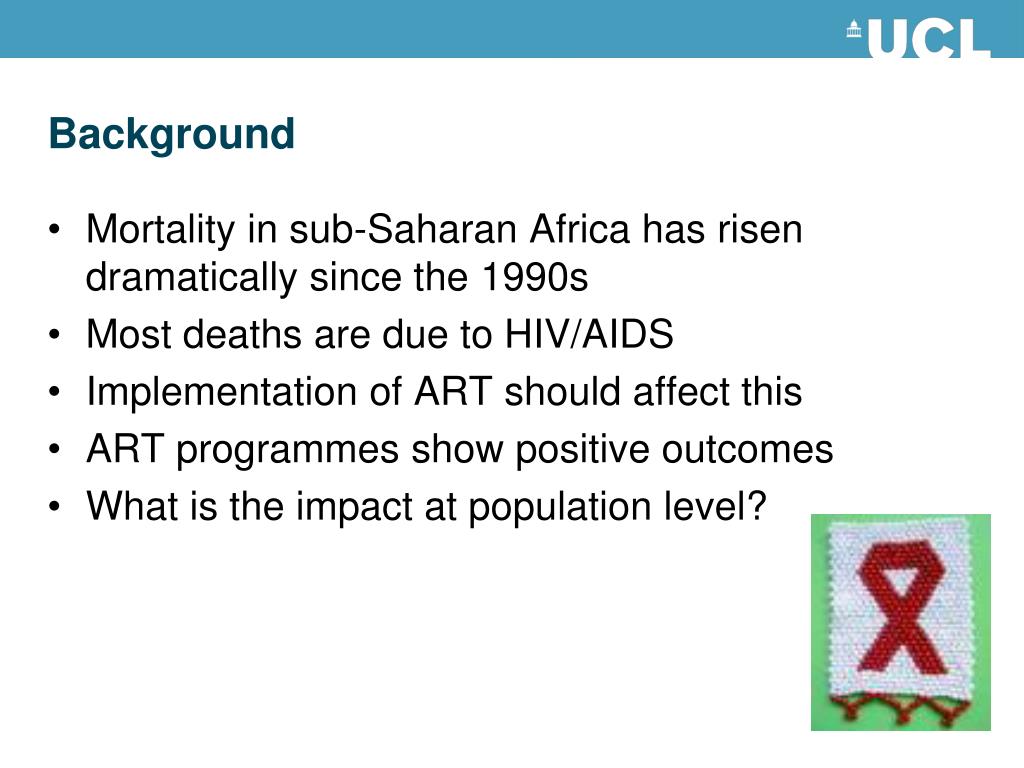 UCL

Background

• Mortality in sub-Saharan Africa has risen dramatically since the 1990s
• Most deaths are due to HIV/AIDS
• Implementation of ART should affect this
• ART programmes show positive outcomes
• What is the impact at population level?